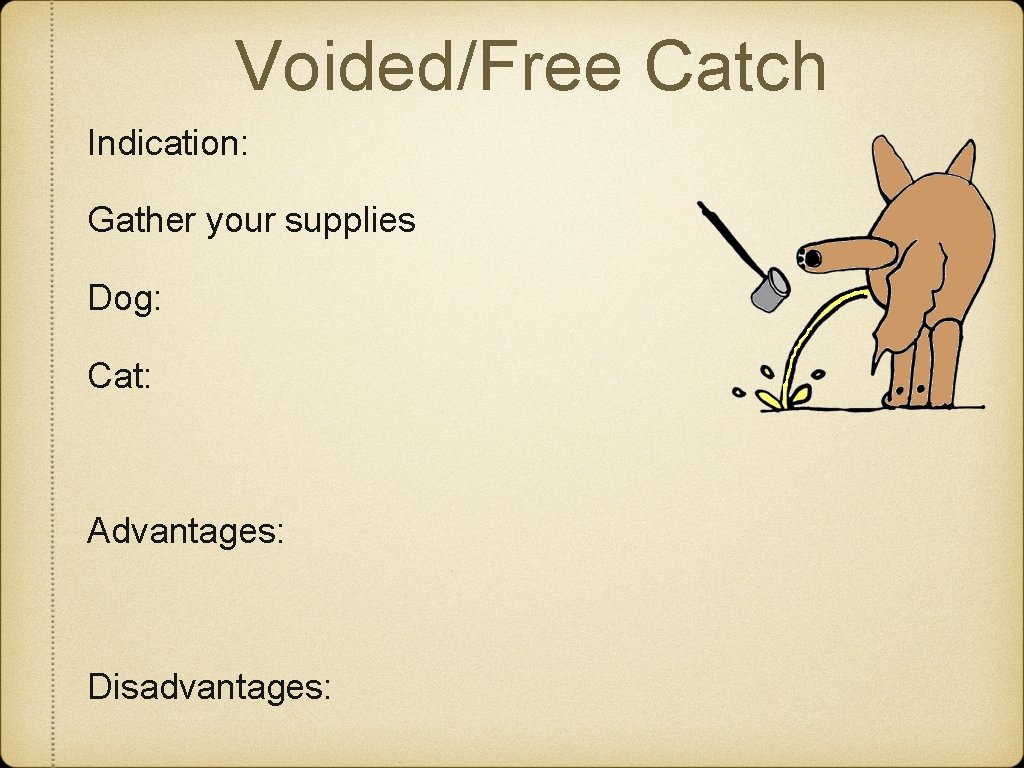 Voided/Free Catch

Indication:

Gather your supplies

Dog:

Cat:

Advantages:

Disadvantages: